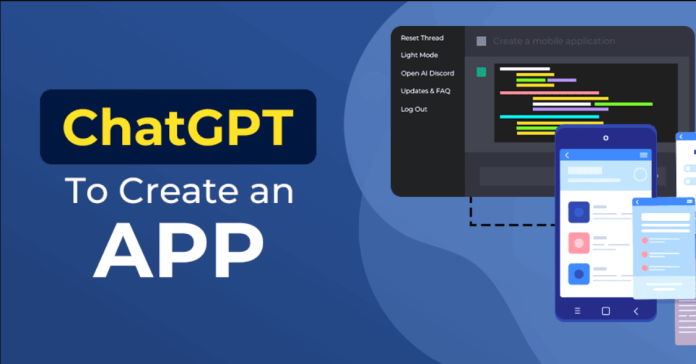 ChatGPT
To Create an
APP

Reset Thread
Light Mode
Open AI Discord
Updates & FAQ
Log Out

Create a mobile application